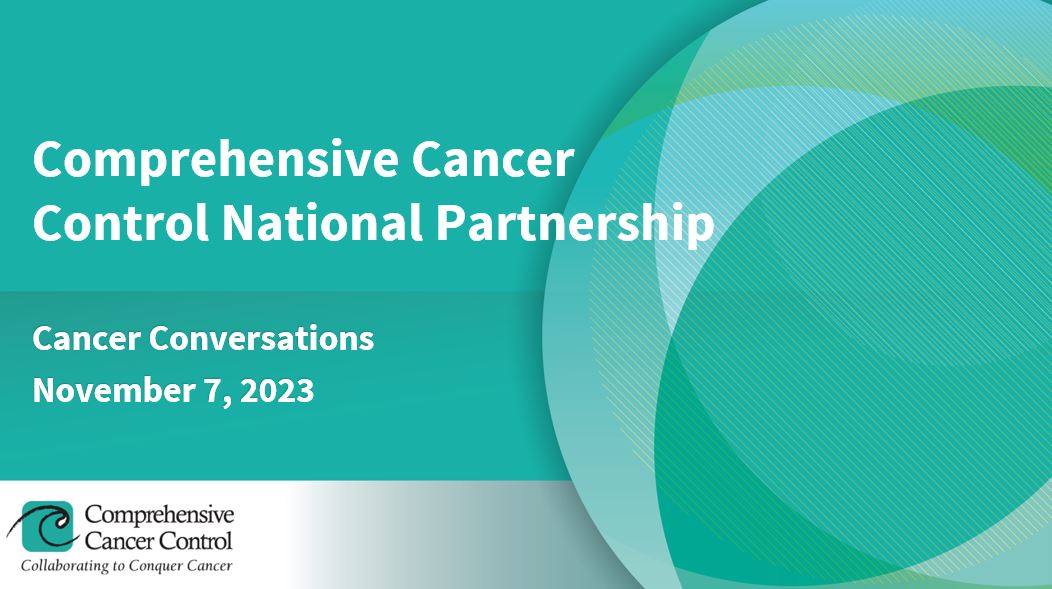 Comprehensive Cancer Control National Partnership

Cancer Conversations
November 7, 2023

Comprehensive Cancer Control
Collaborating to Conquer Cancer